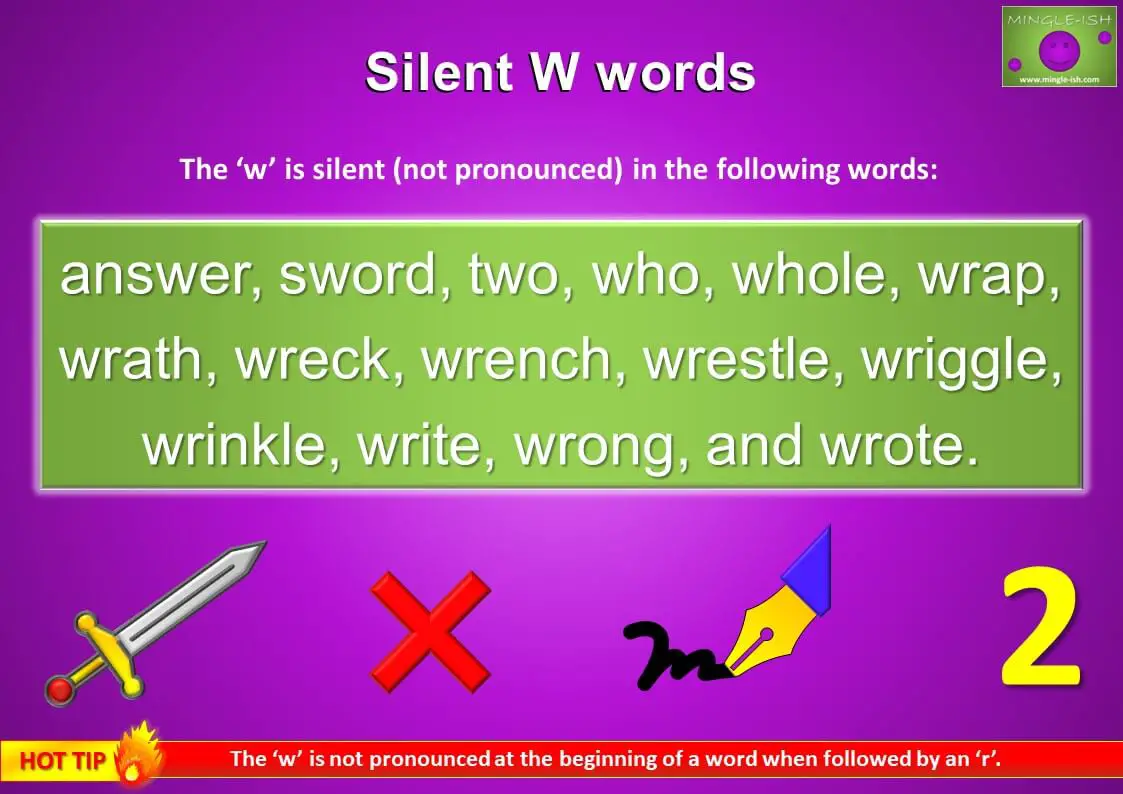 MINGLE-ISH
www.mingle-ish.com

Silent W words

The ‘w’ is silent (not pronounced) in the following words:

answer, sword, two, who, whole, wrap, wrath, wreck, wrench, wrestle, wriggle, wrinkle, write, wrong, and wrote.

2

HOT TIP

The ‘w’ is not pronounced at the beginning of a word when followed by an ‘r’.